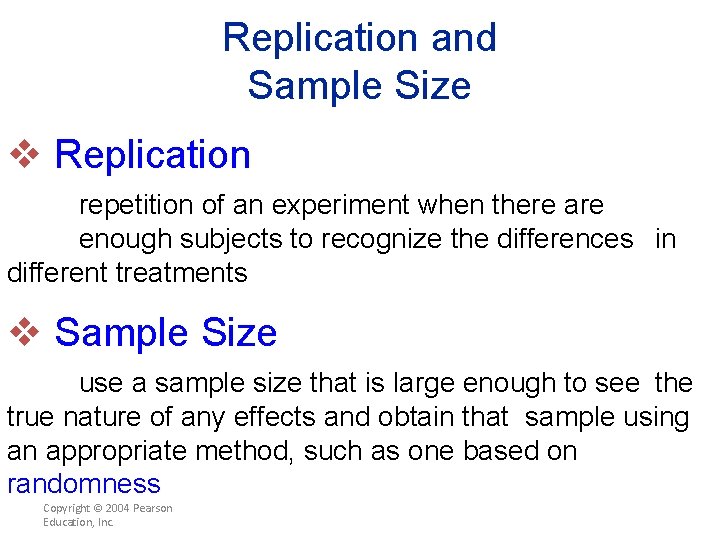 Replication and Sample Size

❖ Replication

repetition of an experiment when there are enough subjects to recognize the differences in different treatments

❖ Sample Size

use a sample size that is large enough to see the true nature of any effects and obtain that sample using an appropriate method, such as one based on randomness

Copyright © 2004 Pearson Education, Inc.